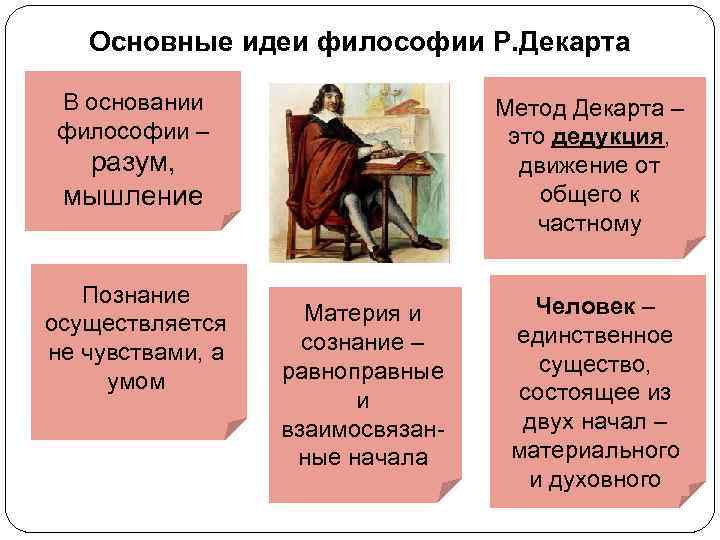 Основные идеи философии Р.Декарта

В основании философии – разум, мышление

Метод Декарта – это дедукция, движение от общего к частному

Познание осуществляется не чувствами, а умом

Материя и сознание – равноправные и взаимосвязанные начала

Человек – единственное существо, состоящее из двух начал – материального и духовного